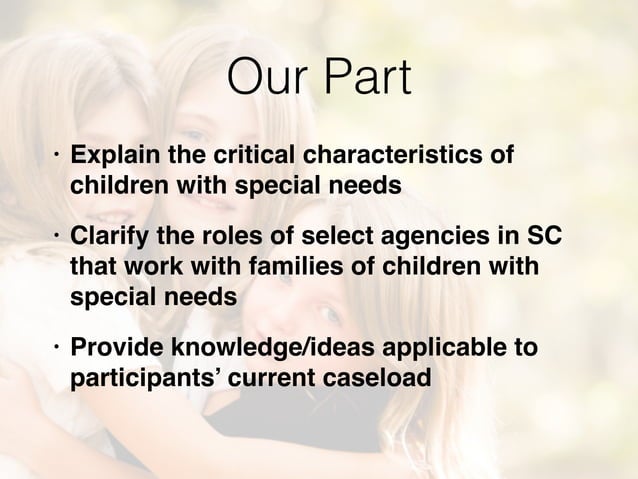 Our Part

· Explain the critical characteristics of children with special needs

· Clarify the roles of select agencies in SC that work with families of children with special needs

· Provide knowledge/ideas applicable to participants' current caseload